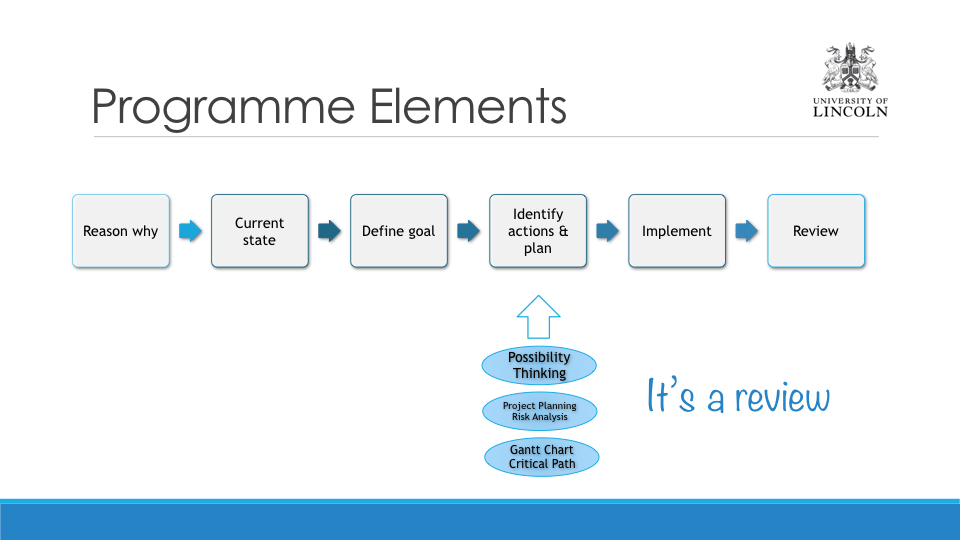 Programme Elements

UNIVERSITY OF LINCOLN

Reason why

Current state

Define goal

Identify actions & plan

Implement

Review

Possibility Thinking

Project Planning Risk Analysis

Gantt Chart Critical Path

It's a review